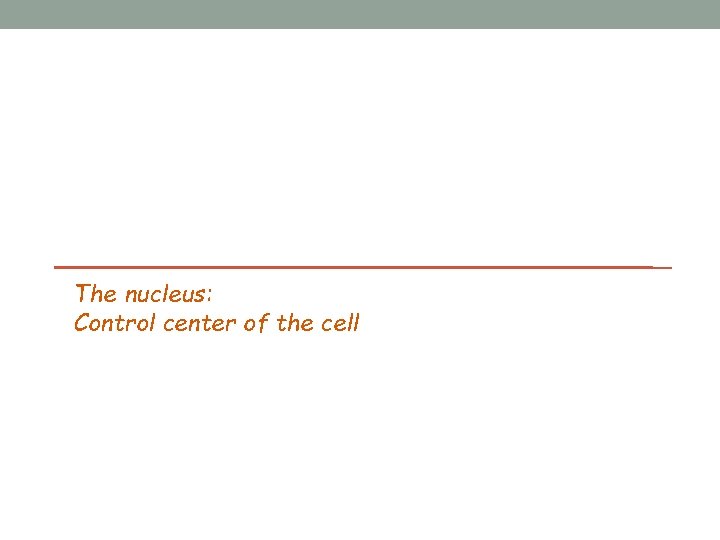 The nucleus:
Control center of the cell